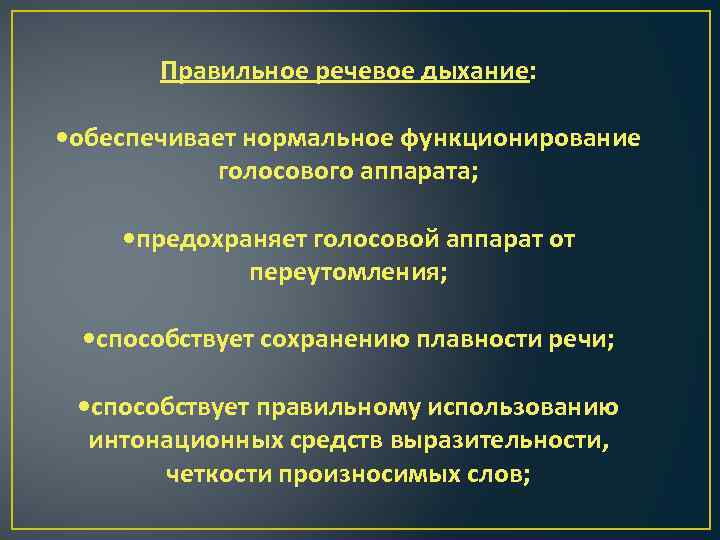 Правильное речевое дыхание:

•обеспечивает нормальное функционирование голосового аппарата;

•предохраняет голосовой аппарат от переутомления;

•способствует сохранению плавности речи;

•способствует правильному использованию интонационных средств выразительности, четкости произносимых слов;